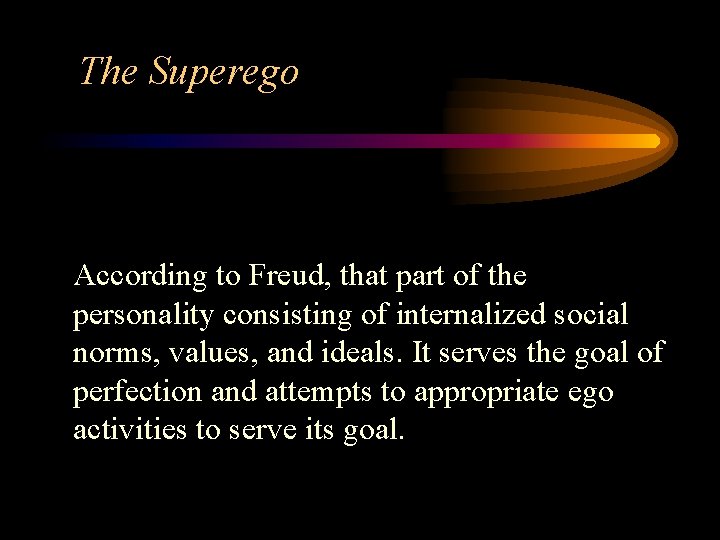 The Superego

According to Freud, that part of the personality consisting of internalized social norms, values, and ideals. It serves the goal of perfection and attempts to appropriate ego activities to serve its goal.